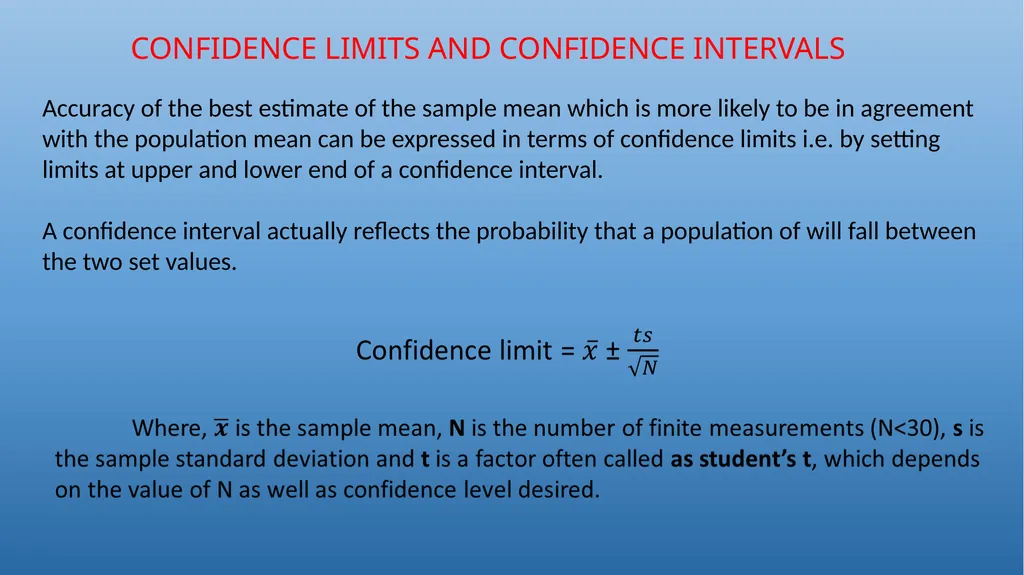 CONFIDENCE LIMITS AND CONFIDENCE INTERVALS

Accuracy of the best estimate of the sample mean which is more likely to be in agreement with the population mean can be expressed in terms of confidence limits i.e. by setting limits at upper and lower end of a confidence interval.

A confidence interval actually reflects the probability that a population of will fall between the two set values.

Confidence limit = $\bar{x} \pm \frac{ts}{\sqrt{N}}$

Where, $\bar{x}$ is the sample mean, **N** is the number of finite measurements (N<30), **s** is the sample standard deviation and **t** is a factor often called **as student's t**, which depends on the value of N as well as confidence level desired.